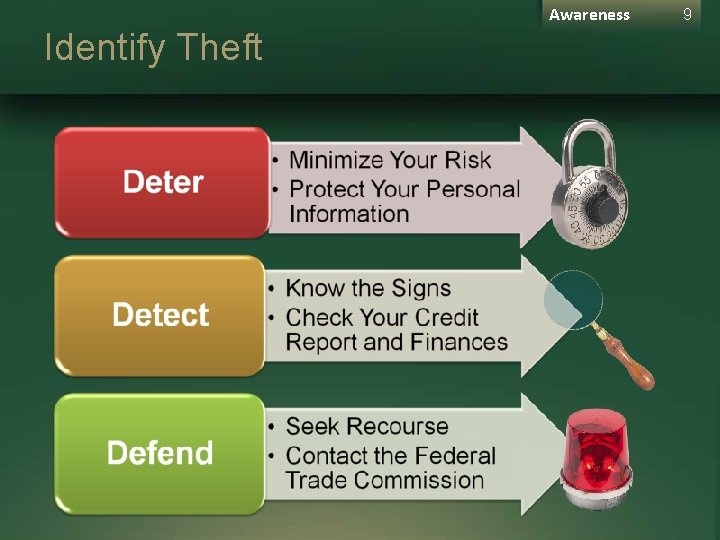 Awareness 9

Identify Theft

Deter

• Minimize Your Risk
• Protect Your Personal Information

Detect

• Know the Signs
• Check Your Credit Report and Finances

Defend

• Seek Recourse
• Contact the Federal Trade Commission